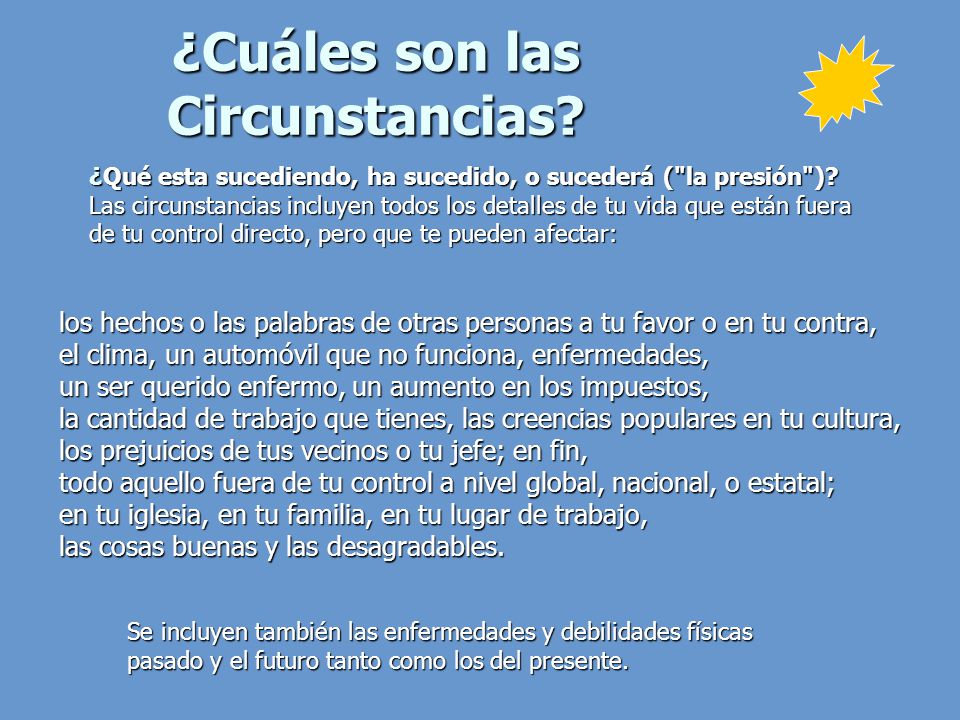 ¿Cuáles son las Circunstancias?

¿Qué esta sucediendo, ha sucedido, o sucederá ("la presión")?
Las circunstancias incluyen todos los detalles de tu vida que están fuera de tu control directo, pero que te pueden afectar:

los hechos o las palabras de otras personas a tu favor o en tu contra,
el clima, un automóvil que no funciona, enfermedades,
un ser querido enfermo, un aumento en los impuestos,
la cantidad de trabajo que tienes, las creencias populares en tu cultura,
los prejuicios de tus vecinos o tu jefe; en fin,
todo aquello fuera de tu control a nivel global, nacional, o estatal;
en tu iglesia, en tu familia, en tu lugar de trabajo,
las cosas buenas y las desagradables.

Se incluyen también las enfermedades y debilidades físicas
pasado y el futuro tanto como los del presente.